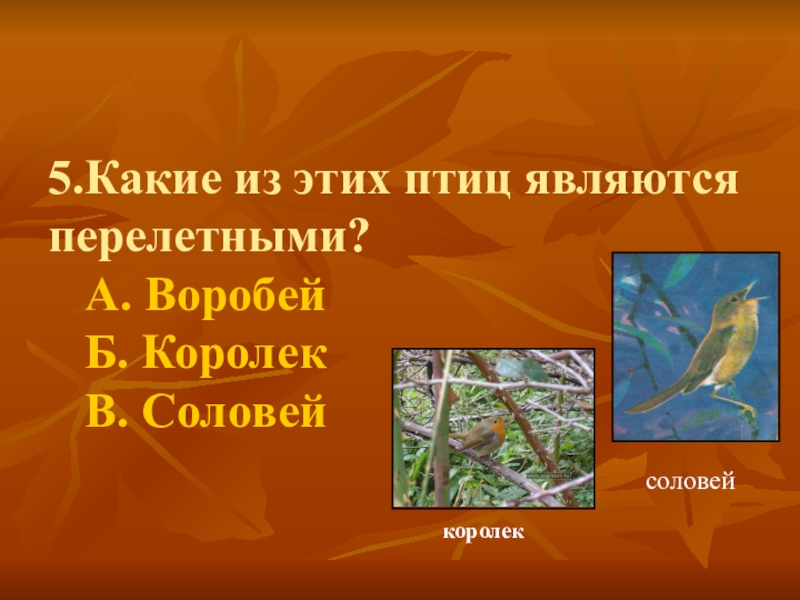 5.Какие из этих птиц являются перелетными?

А. Воробей
Б. Королек
В. Соловей

соловей

королек